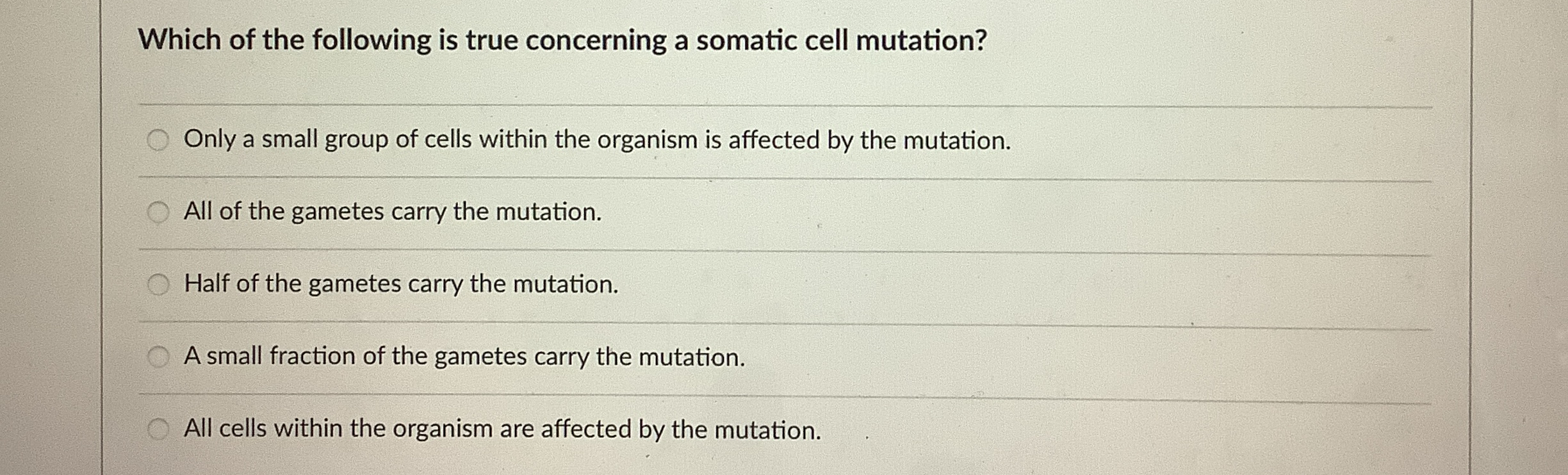 Which of the following is true concerning a somatic cell mutation?

Only a small group of cells within the organism is affected by the mutation.

All of the gametes carry the mutation.

Half of the gametes carry the mutation.

A small fraction of the gametes carry the mutation.

All cells within the organism are affected by the mutation.